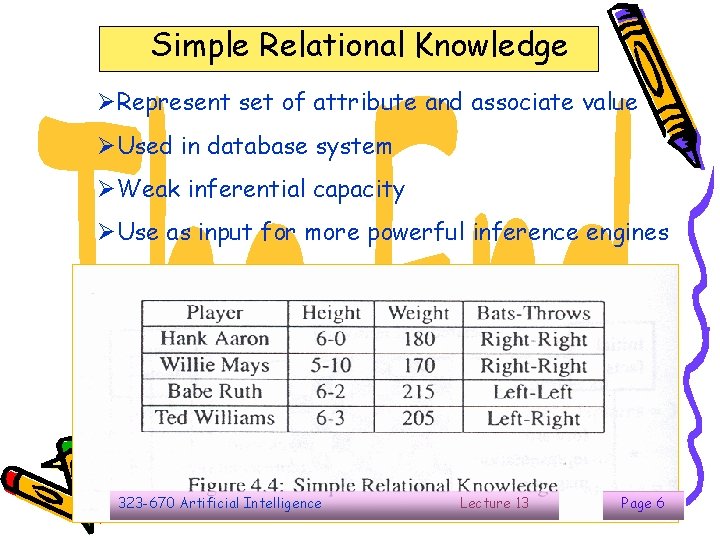 Simple Relational Knowledge

➢Represent set of attribute and associate value

➢Used in database system

➢Weak inferential capacity

➢Use as input for more powerful inference engines

| Player | Height | Weight | Bats-Throws |
|---|---|---|---|
| Hank Aaron | 6-0 | 180 | Right-Right |
| Willie Mays | 5-10 | 170 | Right-Right |
| Babe Ruth | 6-2 | 215 | Left-Left |
| Ted Williams | 6-3 | 205 | Left-Right |

Figure 4.4: Simple Relational Knowledge

323-670 Artificial Intelligence Lecture 13 Page 6